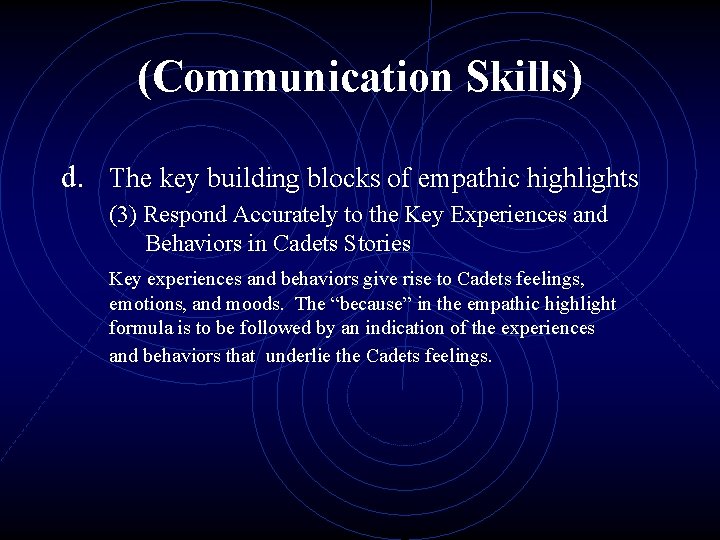 (Communication Skills)

d. The key building blocks of empathic highlights

(3) Respond Accurately to the Key Experiences and Behaviors in Cadets Stories

Key experiences and behaviors give rise to Cadets feelings, emotions, and moods. The “because” in the empathic highlight formula is to be followed by an indication of the experiences and behaviors that underlie the Cadets feelings.